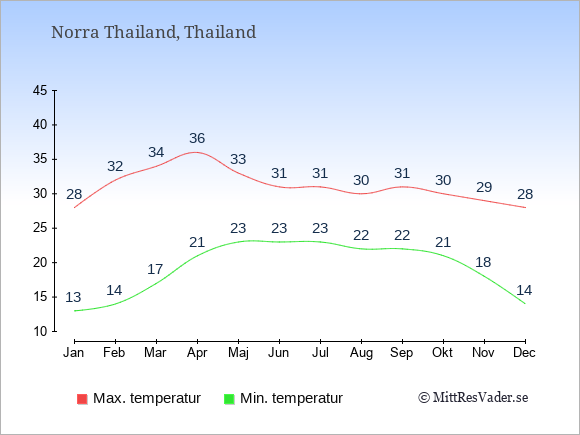 Norra Thailand, Thailand

45
40
35
30
25
20
15
10

28 32 34 36 33 31 31 30 31 30 29 28

13 14 17 21 23 23 23 22 22 21 18 14

Jan Feb Mar Apr Maj Jun Jul Aug Sep Okt Nov Dec

Max. temperatur
Min. temperatur
© MittResVader.se